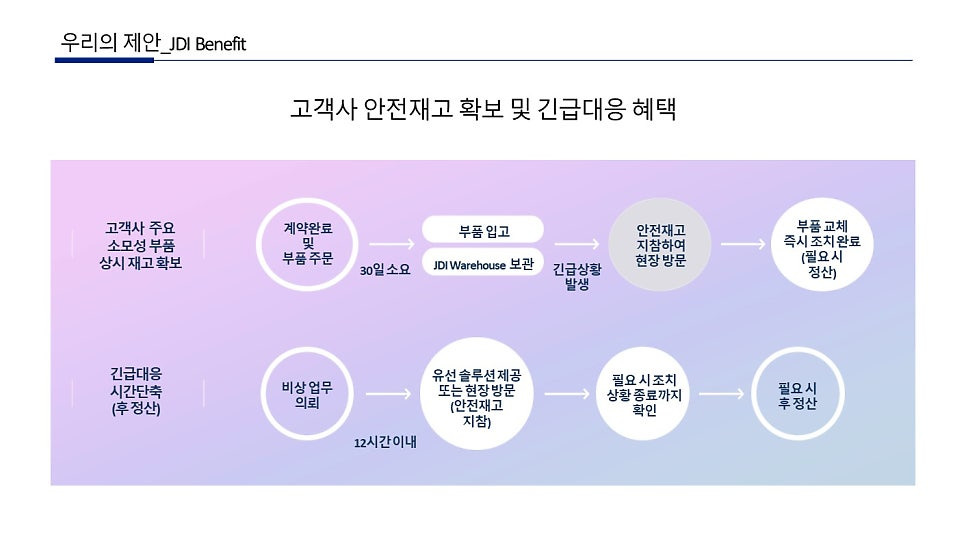 우리의 제안_JDI Benefit

고객사 안전재고 확보 및 긴급대응 혜택

고객사 주요 소모성 부품 상시 재고 확보

계약완료 및 부품 주문

30일 소요

부품 입고

JDI Warehouse 보관

긴급상황 발생

안전재고 지참하여 현장 방문

부품 교체 즉시 조치완료 (필요 시 정산)

긴급대응 시간단축 (후 정산)

비상 업무 의뢰

12시간 이내

유선 솔루션 제공 또는 현장 방문 (안전재고 지참)

필요 시 조치 상황 종료까지 확인

필요 시 후 정산